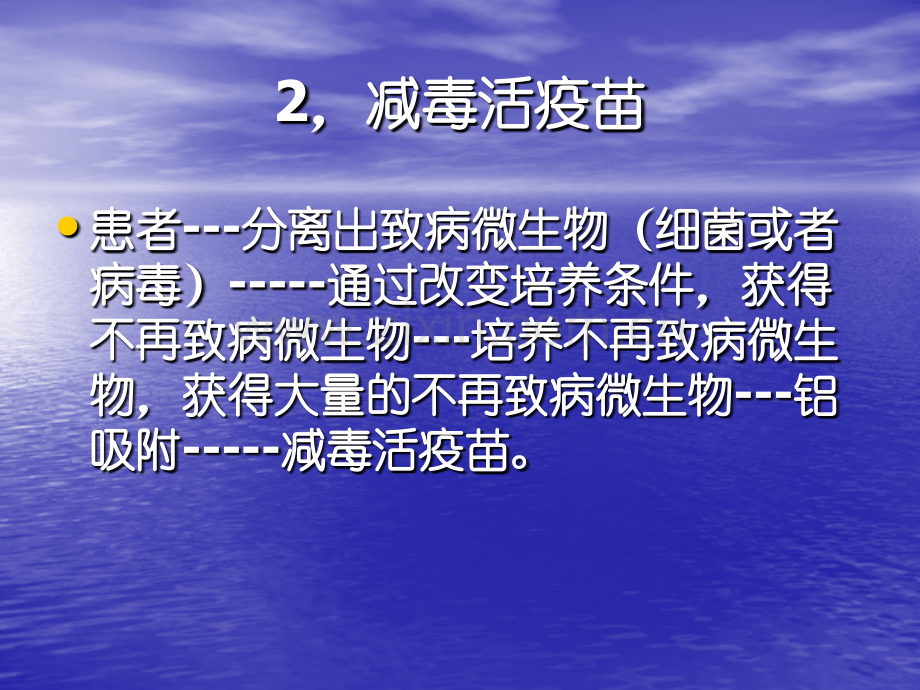 2，减毒活疫苗

• 患者---分离出致病微生物（细菌或者病毒）-----通过改变培养条件，获得不再致病微生物---培养不再致病微生物，获得大量的不再致病微生物---铝吸附-----减毒活疫苗。